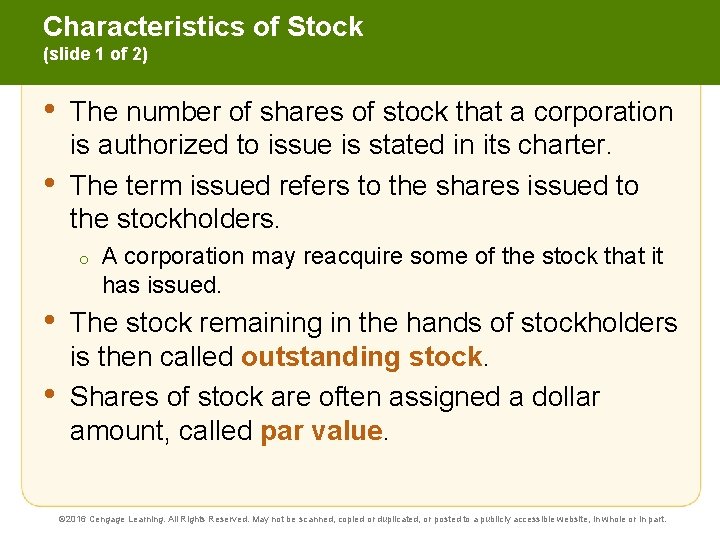 Characteristics of Stock
(slide 1 of 2)

• The number of shares of stock that a corporation is authorized to issue is stated in its charter.

• The term issued refers to the shares issued to the stockholders.

○ A corporation may reacquire some of the stock that it has issued.

• The stock remaining in the hands of stockholders is then called outstanding stock.

• Shares of stock are often assigned a dollar amount, called par value.

©2016 Cengage Learning. All Rights Reserved. May not be scanned, copied or duplicated, or posted to a publicly accessible website, in whole or in part.